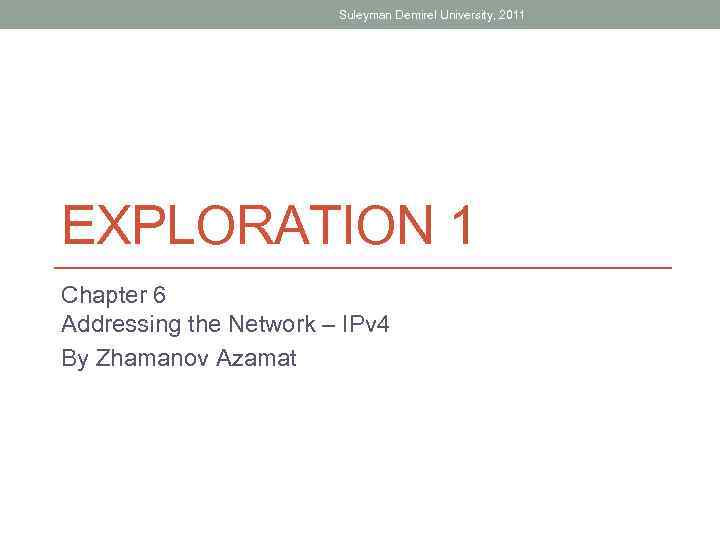 Suleyman Demirel University, 2011

EXPLORATION 1

Chapter 6
Addressing the Network – IPv4
By Zhamanov Azamat